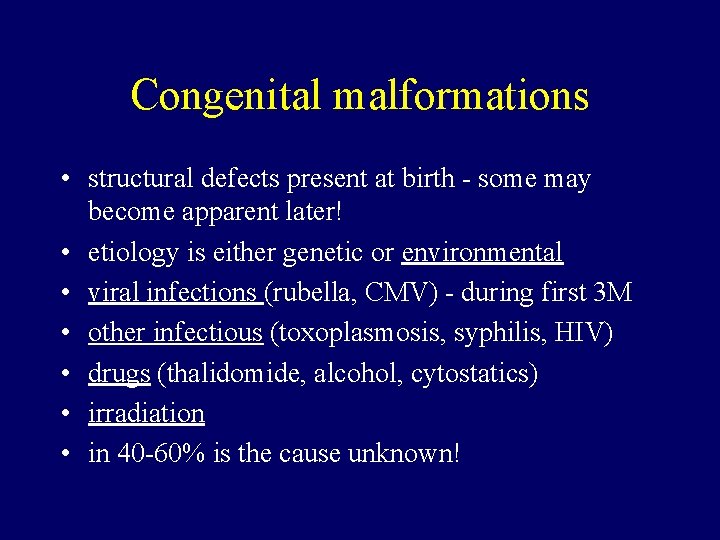 Congenital malformations

• structural defects present at birth - some may become apparent later!
• etiology is either genetic or environmental
• viral infections (rubella, CMV) - during first 3M
• other infectious (toxoplasmosis, syphilis, HIV)
• drugs (thalidomide, alcohol, cytostatics)
• irradiation
• in 40-60% is the cause unknown!